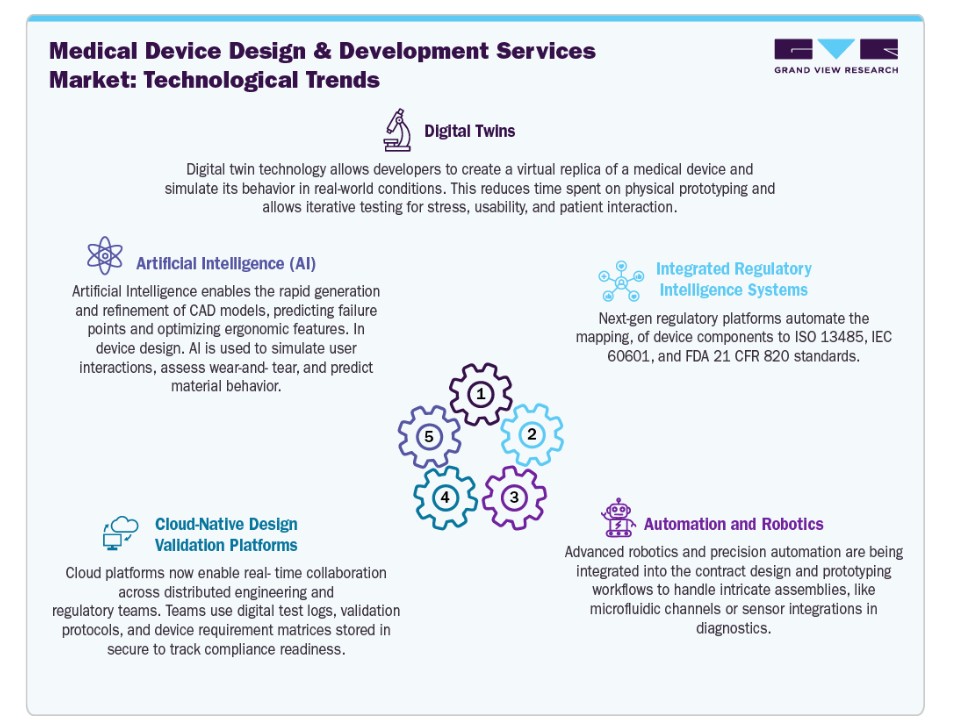 Medical Device Design & Development Services Market: Technological Trends

GRAND VIEW RESEARCH

Digital Twins

Digital twin technology allows developers to create a virtual replica of a medical device and simulate its behavior in real-world conditions. This reduces time spent on physical prototyping and allows iterative testing for stress, usability, and patient interaction.

Artificial Intelligence (AI)

Artificial Intelligence enables the rapid generation and refinement of CAD models, predicting failure points and optimizing ergonomic features. In device design. AI is used to simulate user interactions, assess wear-and- tear, and predict material behavior.

Integrated Regulatory Intelligence Systems

Next-gen regulatory platforms automate the mapping, of device components to ISO 13485, IEC 60601, and FDA 21 CFR 820 standards.

1

2

3

4

5

Cloud-Native Design Validation Platforms

Cloud platforms now enable real- time collaboration across distributed engineering and regulatory teams. Teams use digital test logs, validation protocols, and device requirement matrices stored in secure to track compliance readiness.

Automation and Robotics

Advanced robotics and precision automation are being integrated into the contract design and prototyping workflows to handle intricate assemblies, like microfluidic channels or sensor integrations in diagnostics.